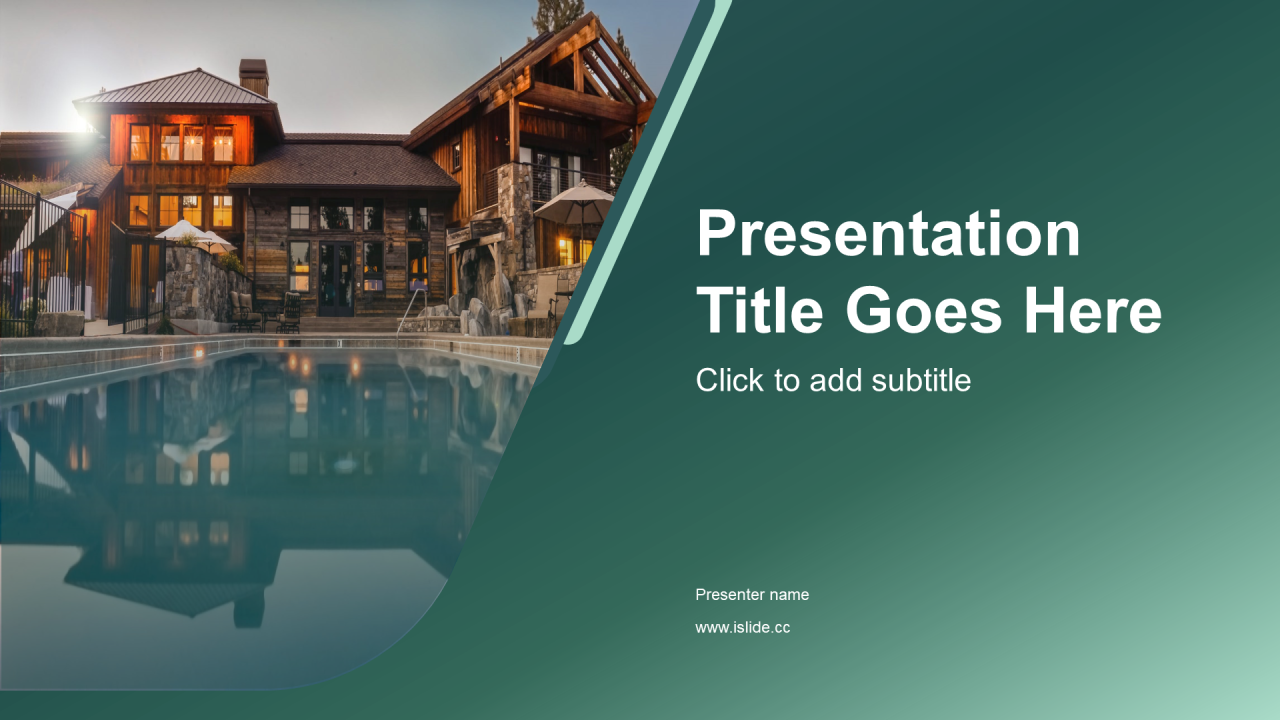 Presentation Title Goes Here

Click to add subtitle

Presenter name

www.islide.cc